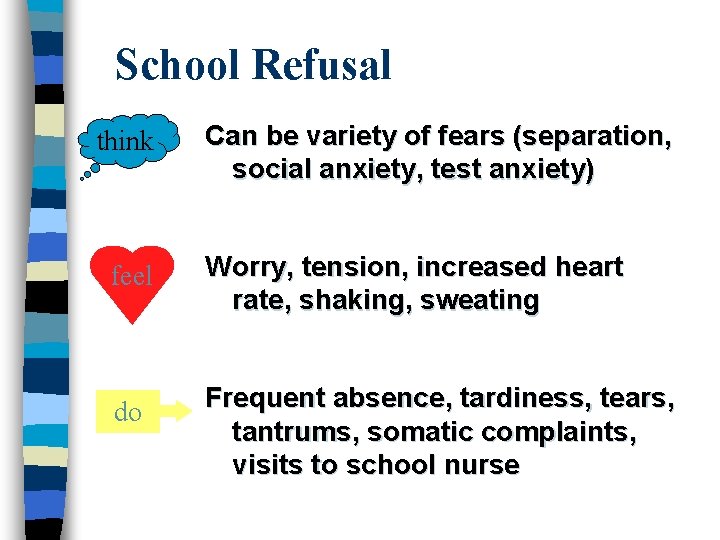 School Refusal

think

Can be variety of fears (separation, social anxiety, test anxiety)

feel

Worry, tension, increased heart rate, shaking, sweating

do

Frequent absence, tardiness, tears, tantrums, somatic complaints, visits to school nurse